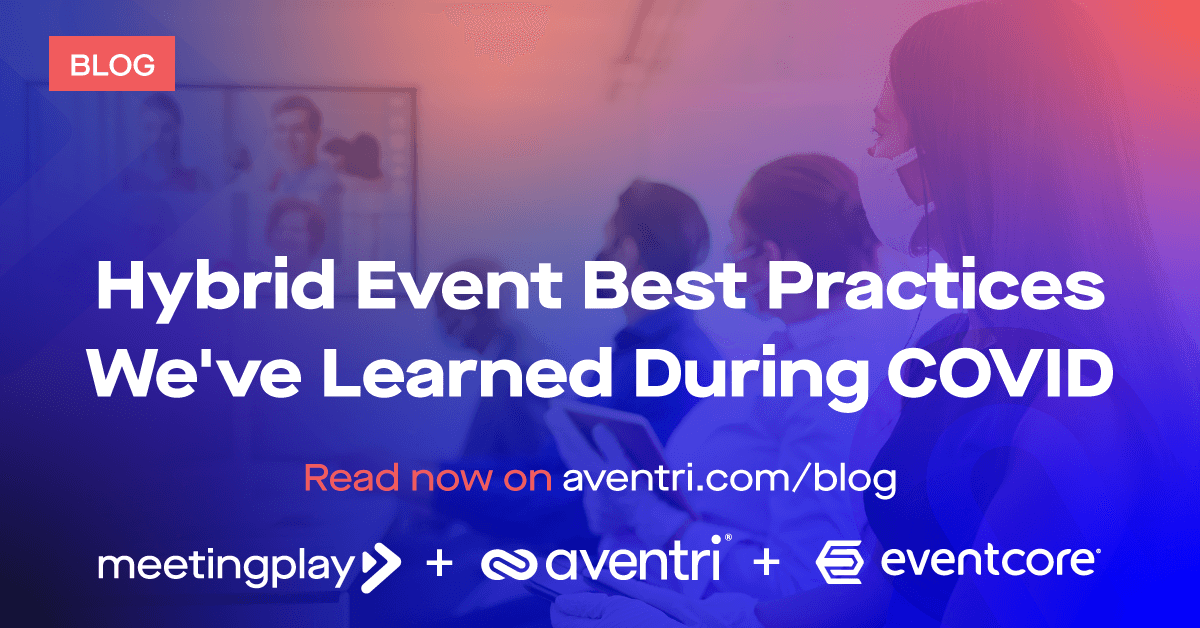 BLOG

Hybrid Event Best Practices We've Learned During COVID

Read now on aventri.com/blog

meetingplay + aventri® + eventcore®